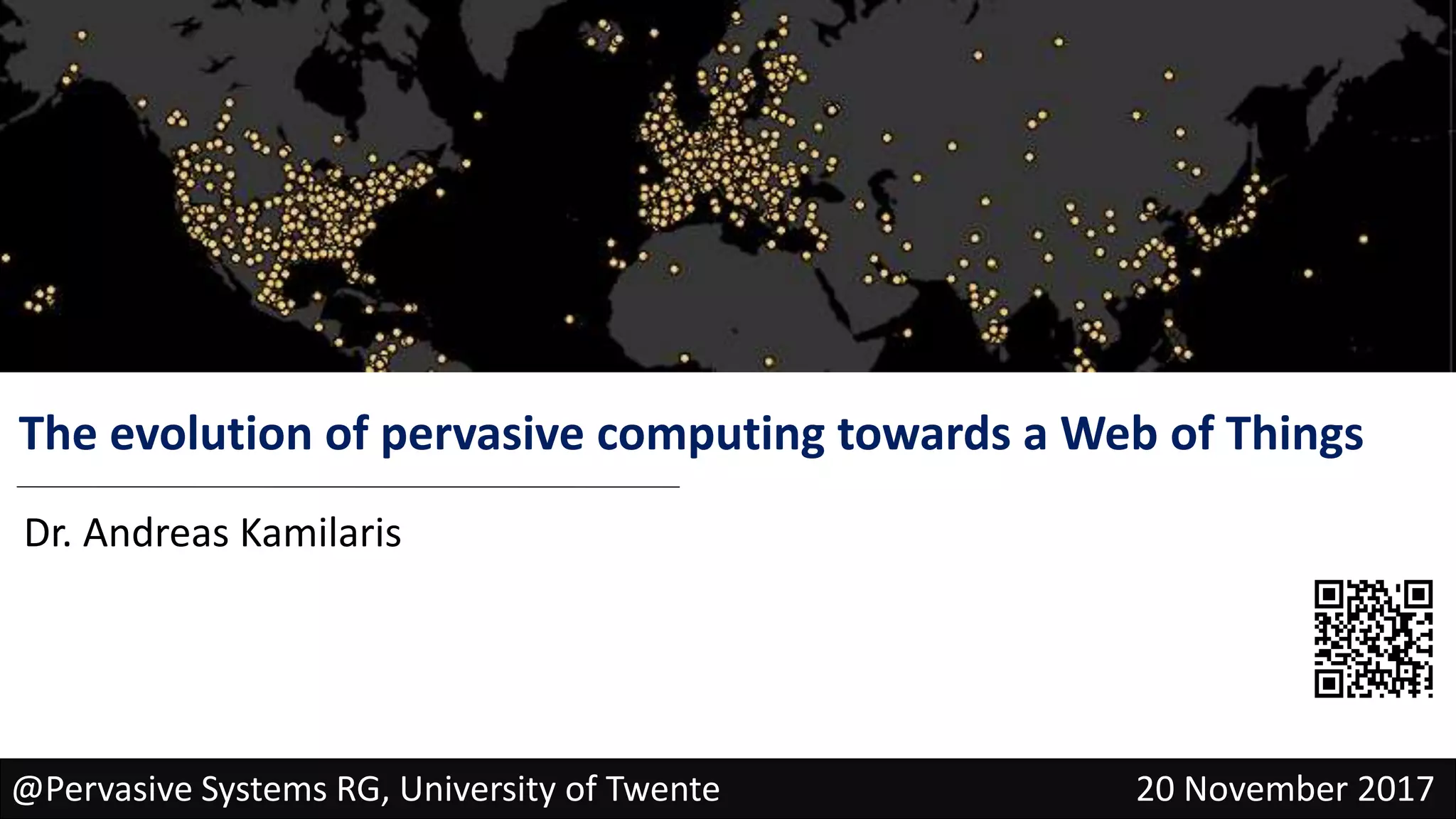 The evolution of pervasive computing towards a Web of Things

Dr. Andreas Kamilaris

@Pervasive Systems RG, University of Twente

20 November 2017